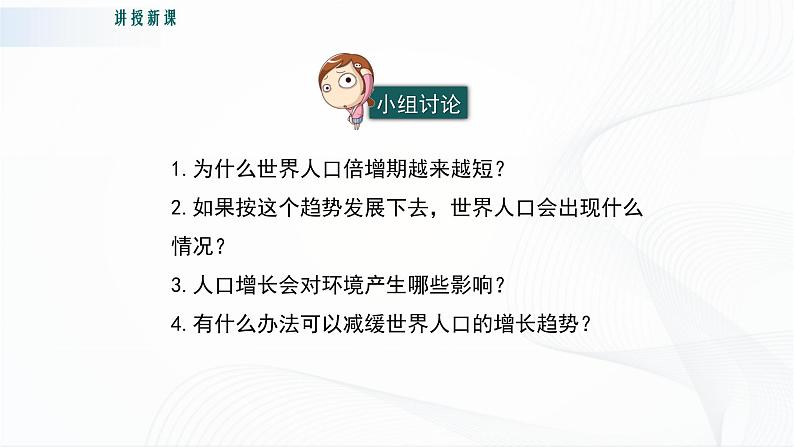 讲授新课

小组讨论

1. 为什么世界人口倍增期越来越短？

2. 如果按这个趋势发展下去，世界人口会出现什么情况？

3. 人口增长会对环境产生哪些影响？

4. 有什么办法可以减缓世界人口的增长趋势？